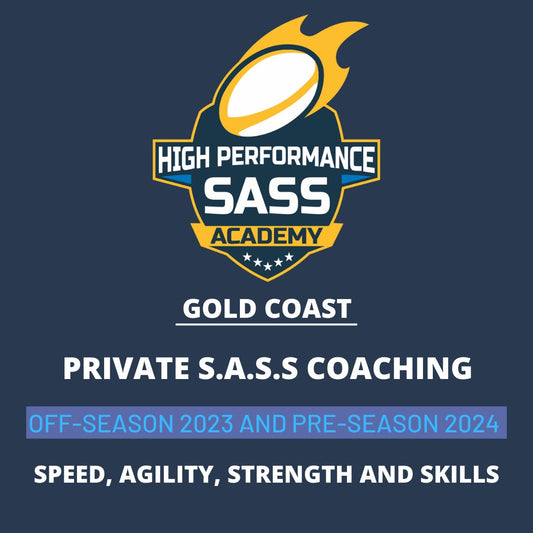 HIGH PERFORMANCE
SASS
ACADEMY

GOLD COAST

PRIVATE S.A.S.S COACHING

OFF-SEASON 2023 AND PRE-SEASON 2024

SPEED, AGILITY, STRENGTH AND SKILLS